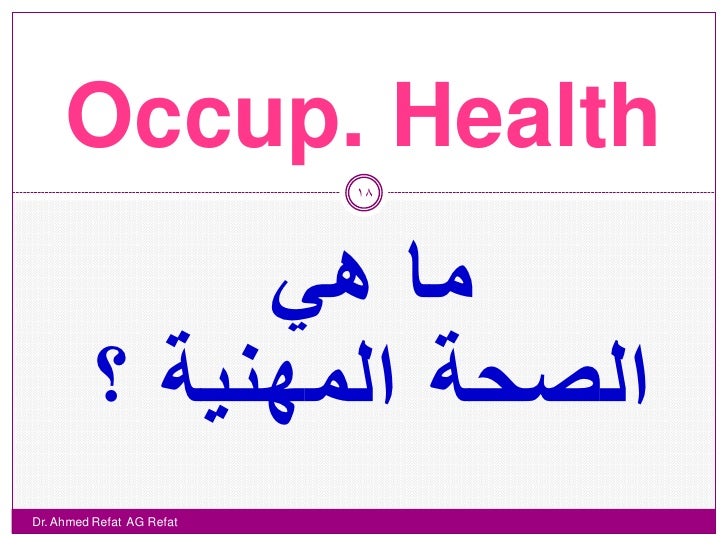 Occup. Health

١٨

ما هي
الصحة المهنية ؟

Dr. Ahmed Refat AG Refat